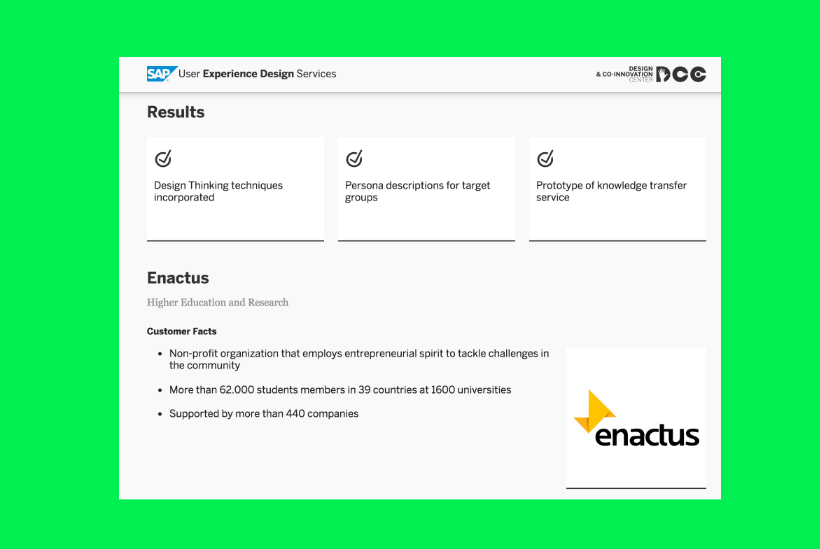 SAP User Experience Design Services

DESIGN & CO-INNOVATION CENTER DCC

Results

Design Thinking techniques incorporated

Persona descriptions for target groups

Prototype of knowledge transfer service

Enactus

Higher Education and Research

Customer Facts

- Non-profit organization that employs entrepreneurial spirit to tackle challenges in the community
- More than 62.000 students members in 39 countries at 1600 universities
- Supported by more than 440 companies

enactus